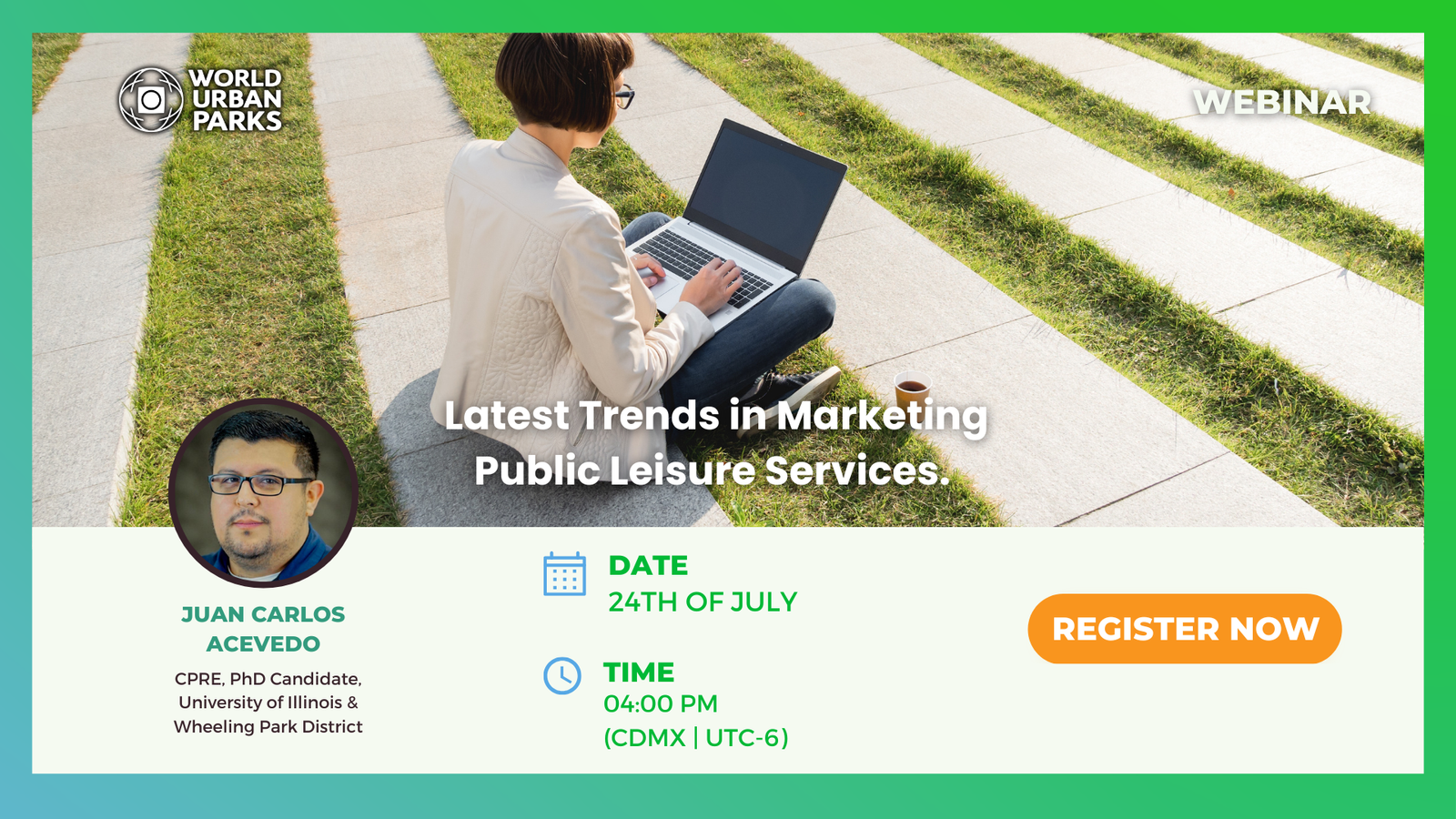 WORLD URBAN PARKS

WEBINAR

Latest Trends in Marketing Public Leisure Services.

JUAN CARLOS ACEVEDO

CPRE, PhD Candidate, University of Illinois & Wheeling Park District

DATE
24TH OF JULY

TIME
04:00 PM
(CDMX | UTC-6)

REGISTER NOW